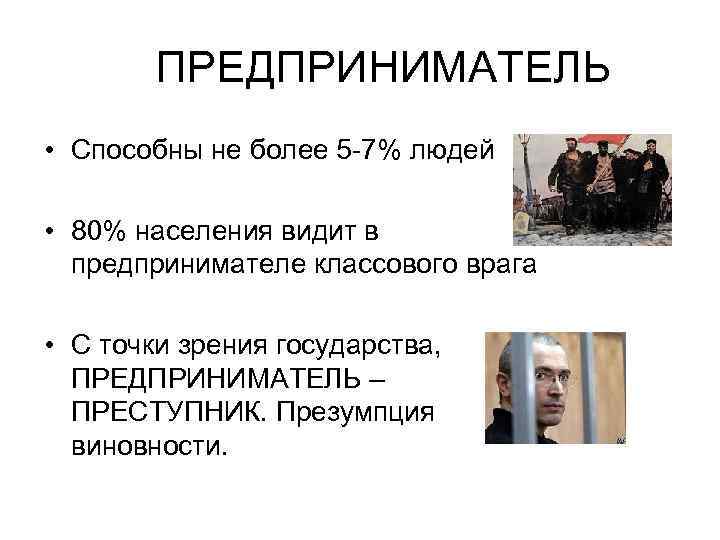 ПРЕДПРИНИМАТЕЛЬ

• Способны не более 5-7% людей

• 80% населения видит в предпринимателе классового врага

• С точки зрения государства, ПРЕДПРИНИМАТЕЛЬ – ПРЕСТУПНИК. Презумпция виновности.